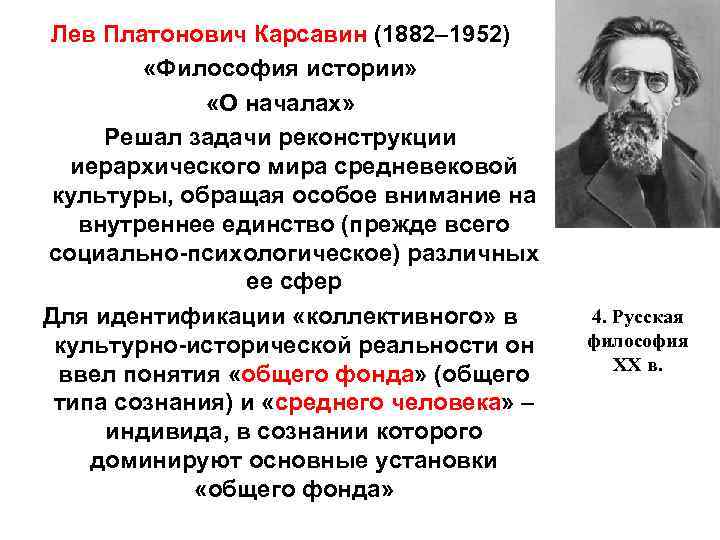 Лев Платонович Карсавин (1882–1952)
«Философия истории»
«О началах»
Решал задачи реконструкции иерархического мира средневековой культуры, обращая особое внимание на внутреннее единство (прежде всего социально-психологическое) различных ее сфер

Для идентификации «коллективного» в культурно-исторической реальности он ввел понятия «общего фонда» (общего типа сознания) и «среднего человека» – индивида, в сознании которого доминируют основные установки «общего фонда»

4. Русская философия XX в.